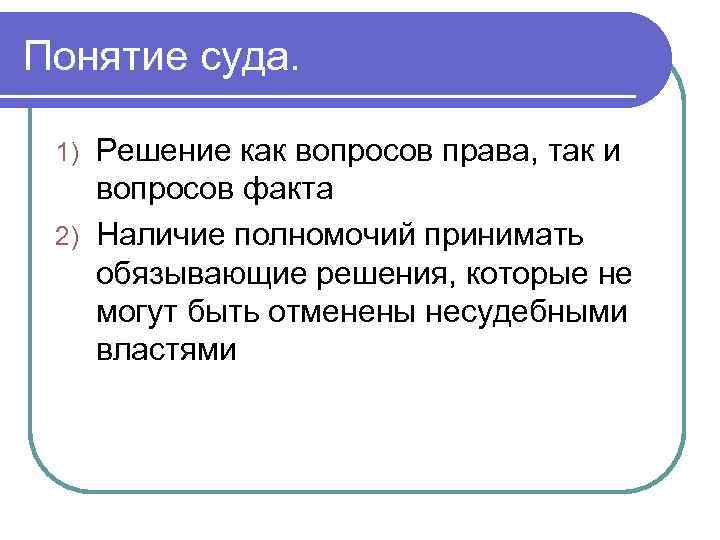 Понятие суда.

1) Решение как вопросов права, так и вопросов факта

2) Наличие полномочий принимать обязывающие решения, которые не могут быть отменены несудебными властями